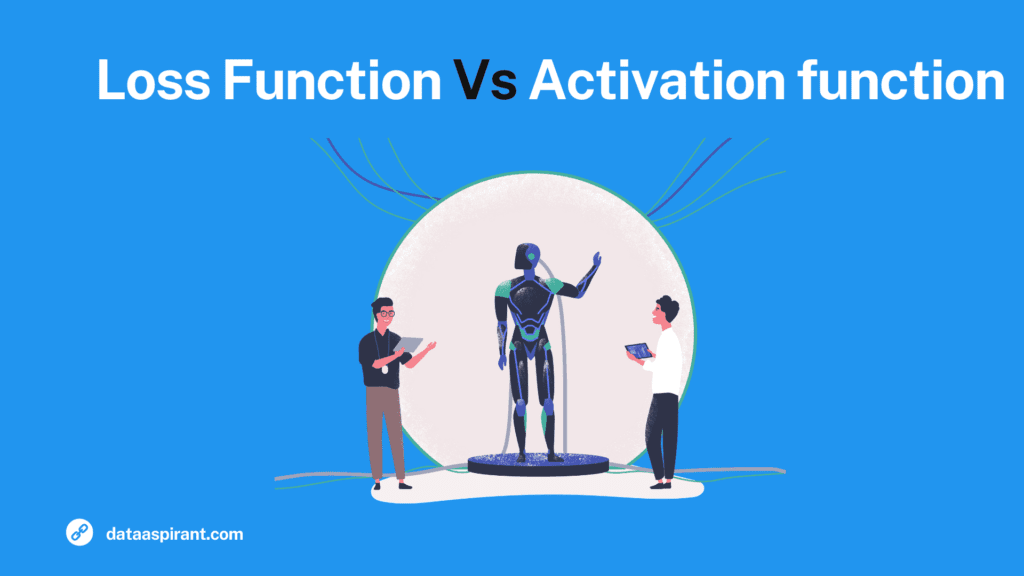 Loss Function Vs Activation function

dataaspirant.com